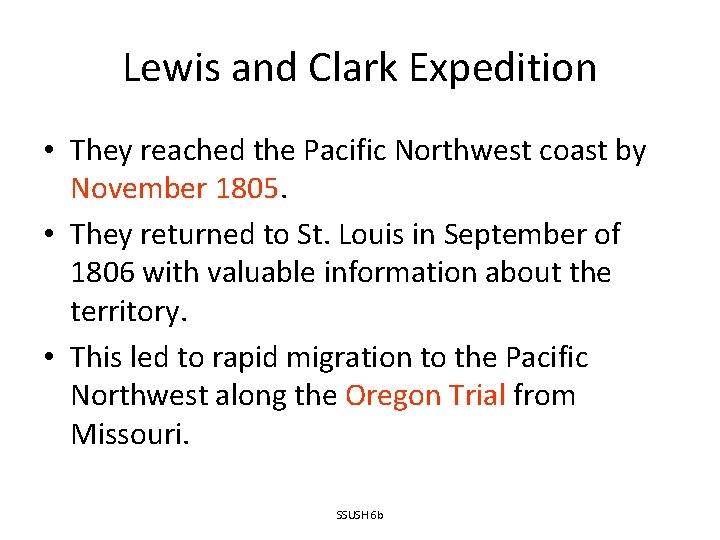 Lewis and Clark Expedition

• They reached the Pacific Northwest coast by November 1805.

• They returned to St. Louis in September of 1806 with valuable information about the territory.

• This led to rapid migration to the Pacific Northwest along the Oregon Trial from Missouri.

SSUSH 6b